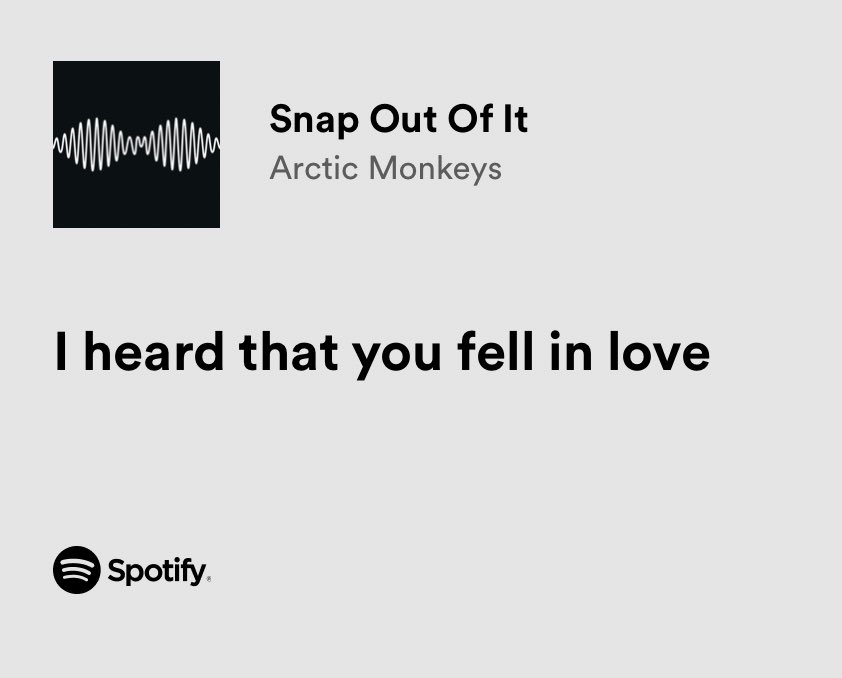 Snap Out Of It
Arctic Monkeys

I heard that you fell in love

Spotify